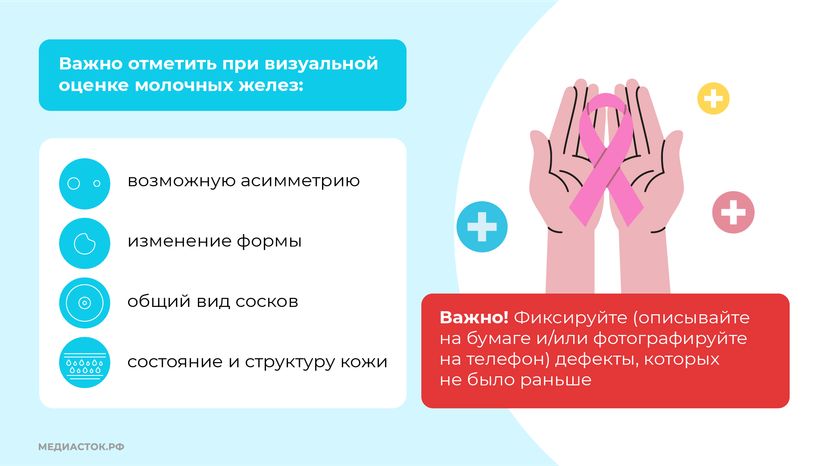 Важно отметить при визуальной оценке молочных желез:

возможную асимметрию

изменение формы

общий вид сосков

состояние и структуру кожи

Важно! Фиксируйте (описывайте на бумаге и/или фотографируйте на телефон) дефекты, которых не было раньше

МЕДИАСТОК.РФ